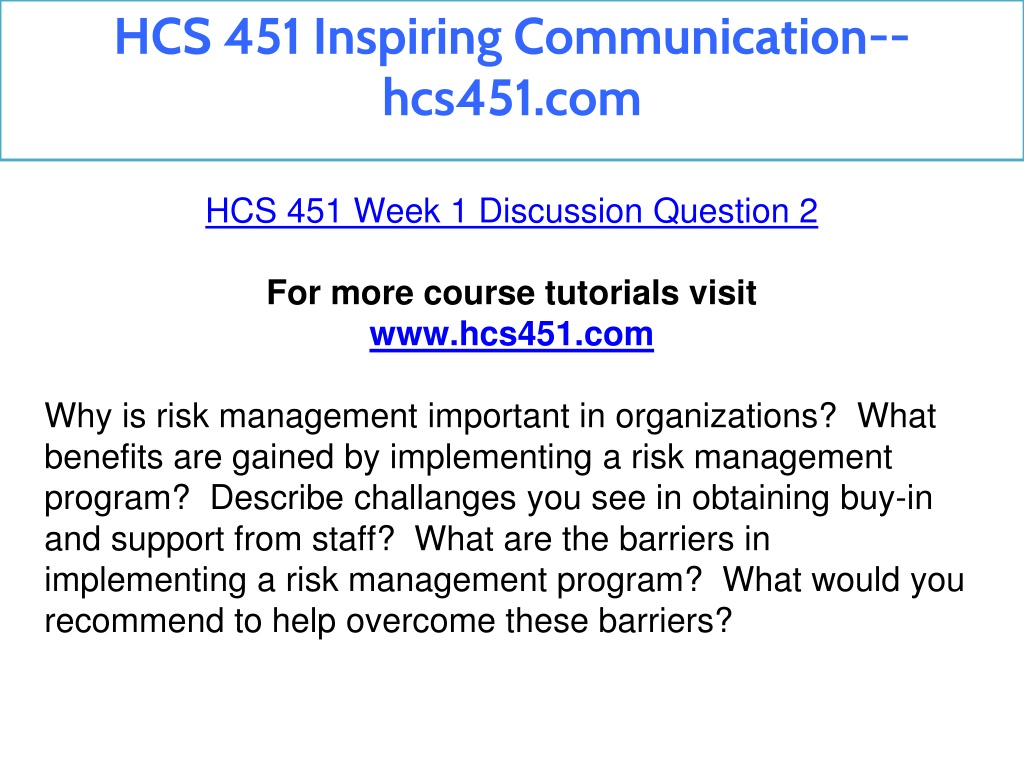 HCS 451 Inspiring Communication--hcs451.com

HCS 451 Week 1 Discussion Question 2

For more course tutorials visit
www.hcs451.com

Why is risk management important in organizations? What benefits are gained by implementing a risk management program? Describe challanges you see in obtaining buy-in and support from staff? What are the barriers in implementing a risk management program? What would you recommend to help overcome these barriers?